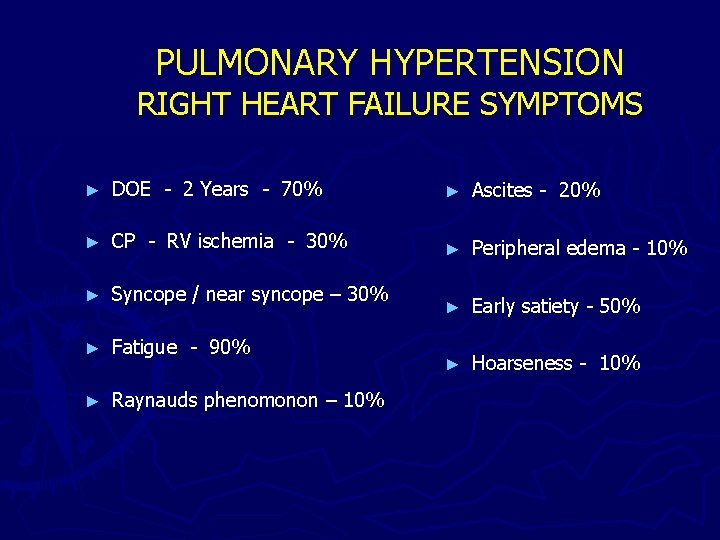 PULMONARY HYPERTENSION
RIGHT HEART FAILURE SYMPTOMS

► DOE - 2 Years - 70%

► CP - RV ischemia - 30%

► Syncope / near syncope – 30%

► Fatigue - 90%

► Raynauds phenomonon – 10%

► Ascites - 20%

► Peripheral edema - 10%

► Early satiety - 50%

► Hoarseness - 10%